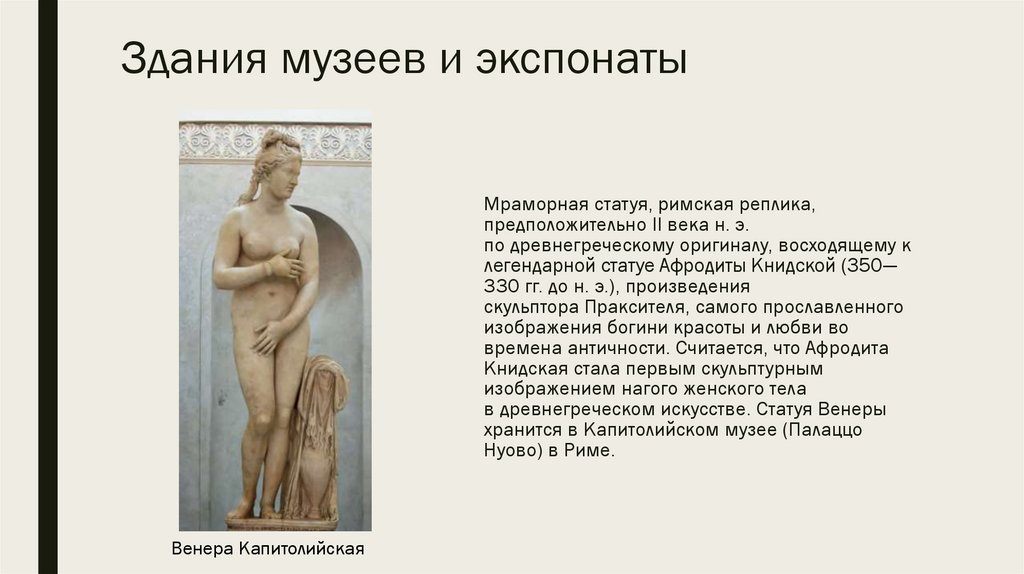 Здания музеев и экспонаты

Мраморная статуя, римская реплика, предположительно II века н. э. по древнегреческому оригиналу, восходящему к легендарной статуе Афродиты Книдской (350—330 гг. до н. э.), произведения скульптора Праксителя, самого прославленного изображения богини красоты и любви во времена античности. Считается, что Афродита Книдская стала первым скульптурным изображением нагого женского тела в древнегреческом искусстве. Статуя Венеры хранится в Капитолийском музее (Палаццо Нуово) в Риме.

Венера Капитолийская